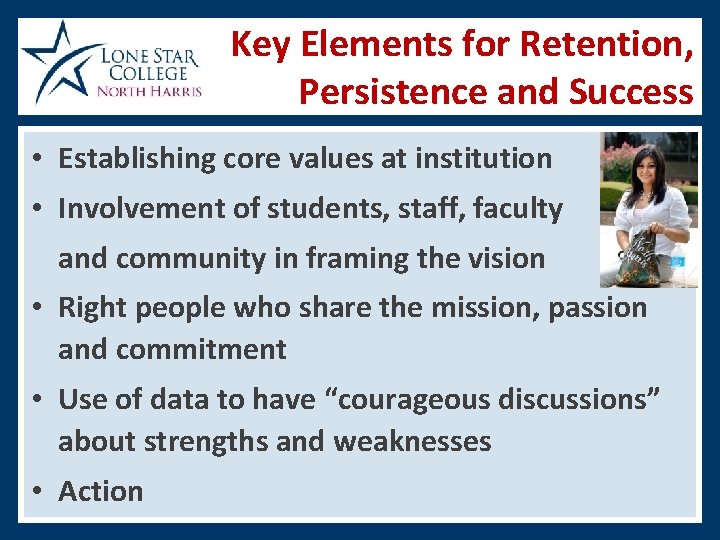 LONE STAR COLLEGE NORTH HARRIS

Key Elements for Retention, Persistence and Success

• Establishing core values at institution
• Involvement of students, staff, faculty and community in framing the vision
• Right people who share the mission, passion and commitment
• Use of data to have "courageous discussions" about strengths and weaknesses
• Action